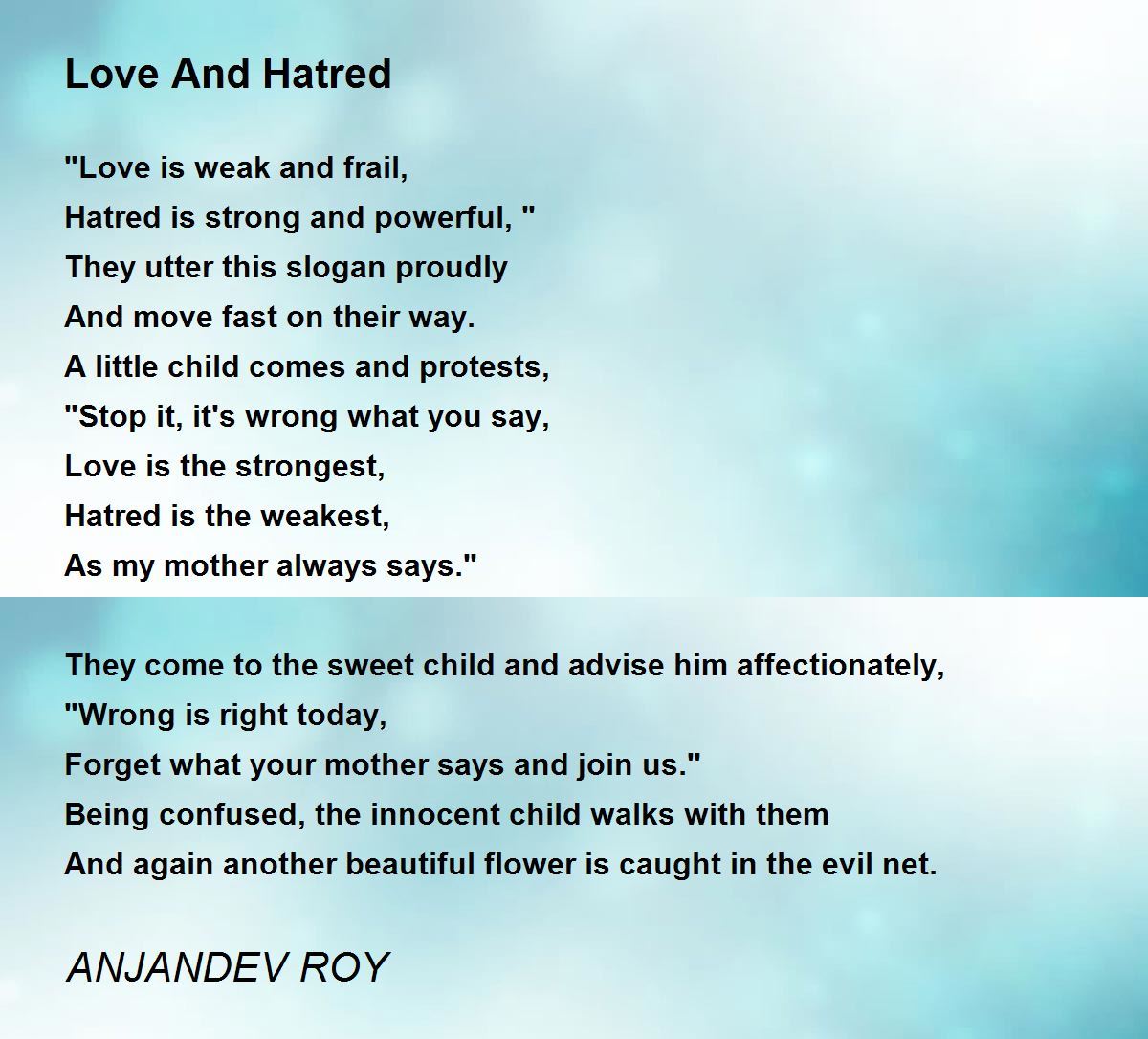 Love And Hatred

"Love is weak and frail,
Hatred is strong and powerful, "
They utter this slogan proudly
And move fast on their way.
A little child comes and protests,
"Stop it, it's wrong what you say,
Love is the strongest,
Hatred is the weakest,
As my mother always says."

They come to the sweet child and advise him affectionately,
"Wrong is right today,
Forget what your mother says and join us."
Being confused, the innocent child walks with them
And again another beautiful flower is caught in the evil net.

ANJANDEV ROY